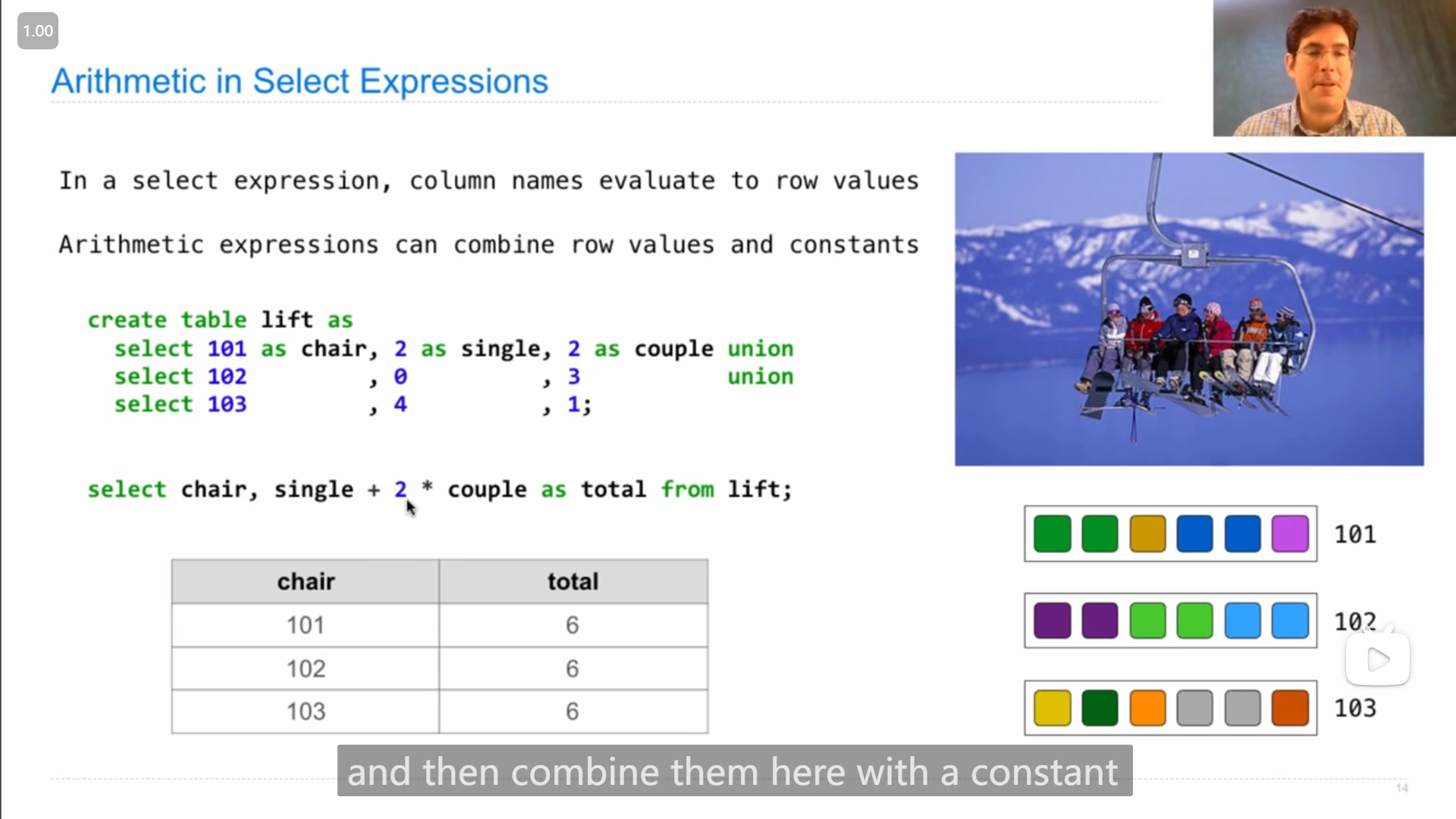 1.00

Arithmetic in Select Expressions

In a select expression, column names evaluate to row values

Arithmetic expressions can combine row values and constants

create table lift as
  select 101 as chair, 2 as single, 2 as couple union
  select 102         , 0          , 3           union
  select 103         , 4          , 1;

select chair, single + 2 * couple as total from lift;

| chair | total |
|---|---|
| 101 | 6 |
| 102 | 6 |
| 103 | 6 |

101

102

103

and then combine them here with a constant

14